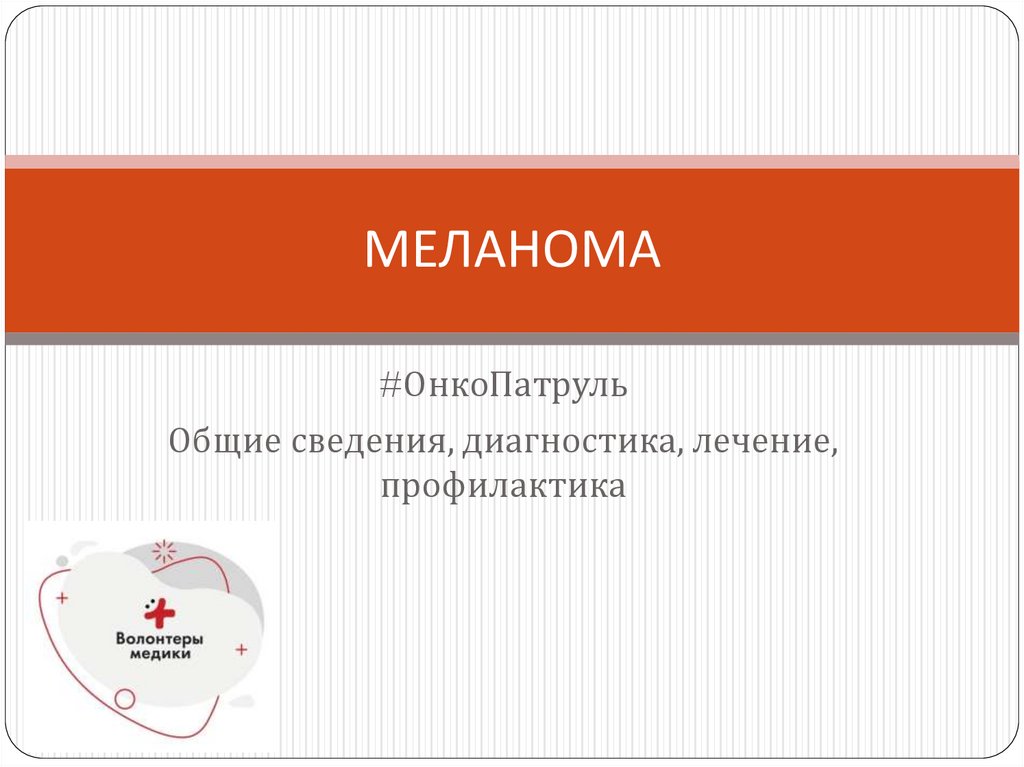 МЕЛАНОМА

#ОнкоПатруль

Общие сведения, диагностика, лечение, профилактика

Волонтеры медики